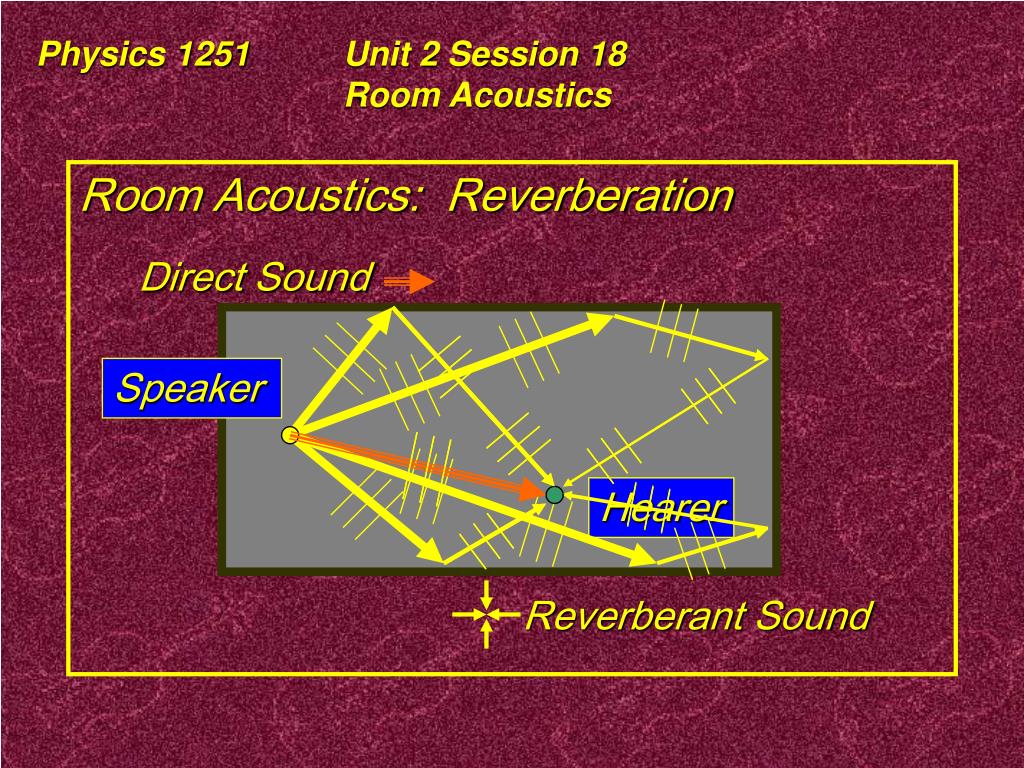 Physics 1251 Unit 2 Session 18
Room Acoustics

Room Acoustics: Reverberation

Direct Sound

Speaker

Hearer

Reverberant Sound